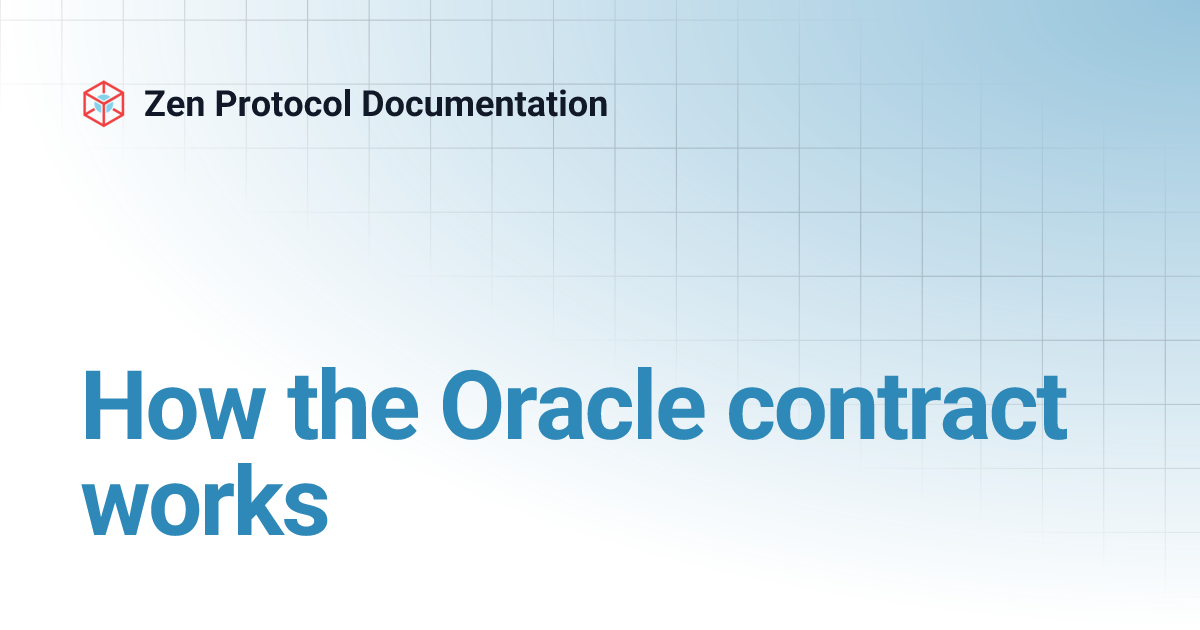 Zen Protocol Documentation

How the Oracle contract works